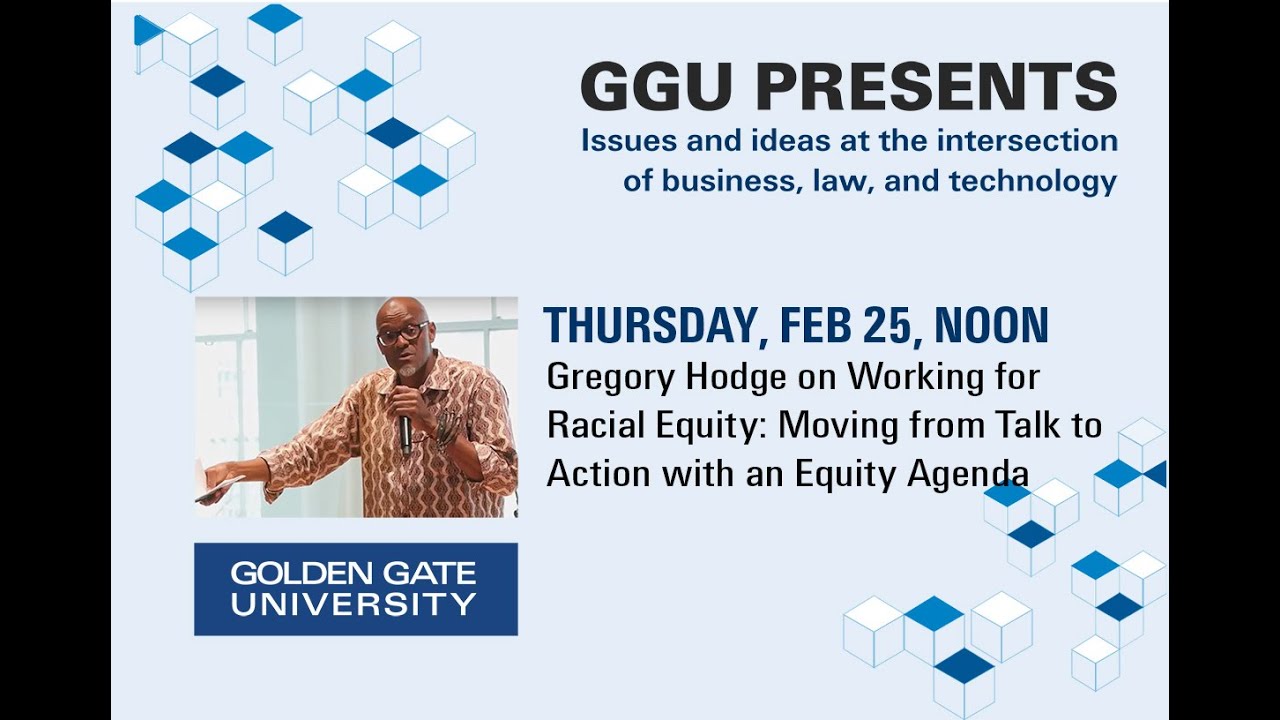 GGU PRESENTS
Issues and ideas at the intersection of business, law, and technology

THURSDAY, FEB 25, NOON
Gregory Hodge on Working for Racial Equity: Moving from Talk to Action with an Equity Agenda

GOLDEN GATE UNIVERSITY